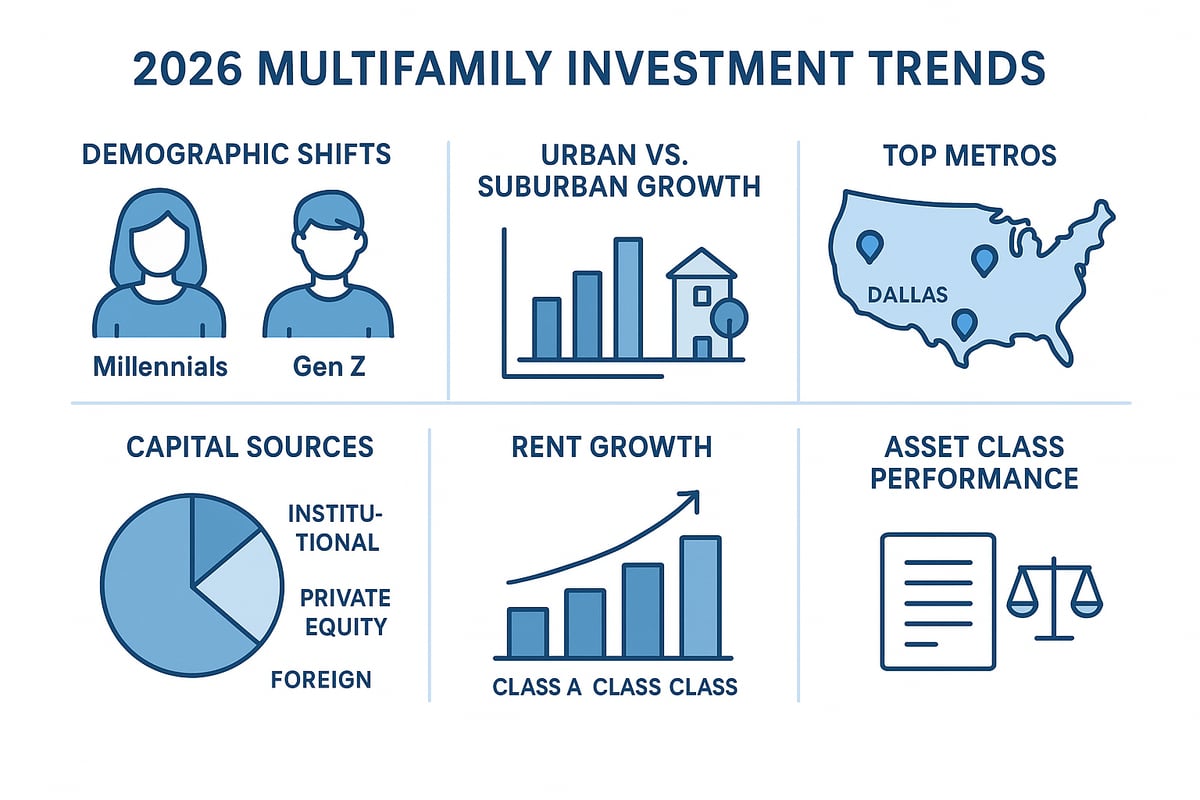 2026 MULTIFAMILY INVESTMENT TRENDS

DEMOGRAPHIC SHIFTS

Millennials

Gen Z

URBAN VS. SUBURBAN GROWTH

TOP METROS

DALLAS

CAPITAL SOURCES

INSTITUTIONAL

PRIVATE EQUITY

FOREIGN

RENT GROWTH

CLASS A CLASS CLASS

ASSET CLASS PERFORMANCE